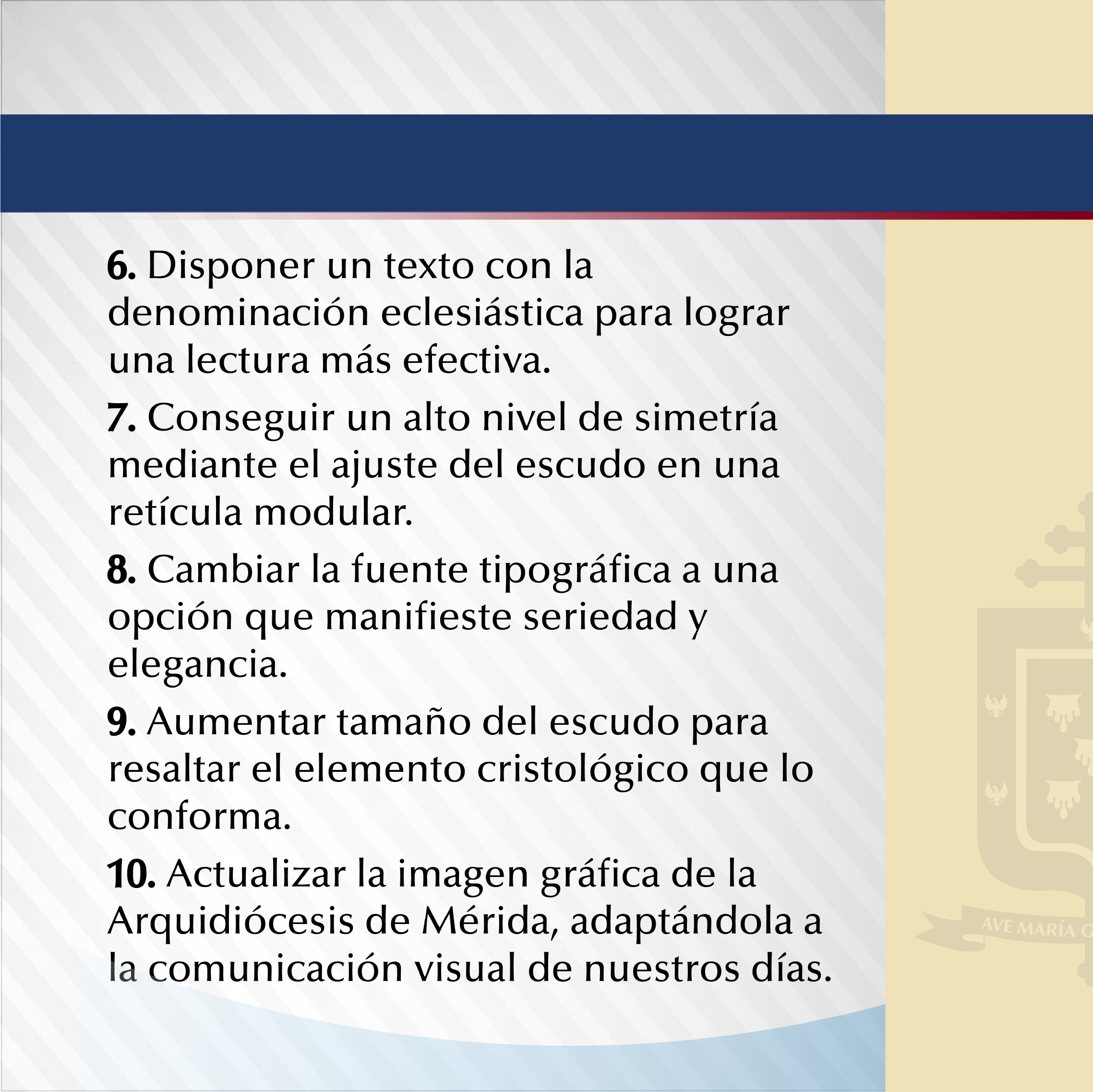 6. Disponer un texto con la denominación eclesiástica para lograr una lectura más efectiva.

7. Conseguir un alto nivel de simetría mediante el ajuste del escudo en una retícula modular.

8. Cambiar la fuente tipográfica a una opción que manifieste seriedad y elegancia.

9. Aumentar tamaño del escudo para resaltar el elemento cristológico que lo conforma.

10. Actualizar la imagen gráfica de la Arquidiócesis de Mérida, adaptándola a la comunicación visual de nuestros días.

AVE MARÍA G